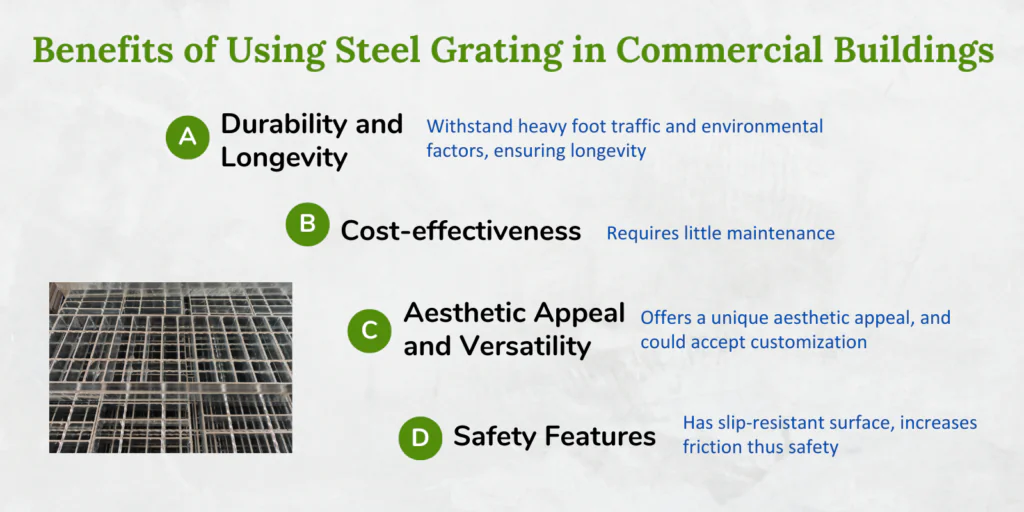 Benefits of Using Steel Grating in Commercial Buildings

A Durability and Longevity

Withstand heavy foot traffic and environmental factors, ensuring longevity

B Cost-effectiveness

Requires little maintenance

C Aesthetic Appeal and Versatility

Offers a unique aesthetic appeal, and could accept customization

D Safety Features

Has slip-resistant surface, increases friction thus safety